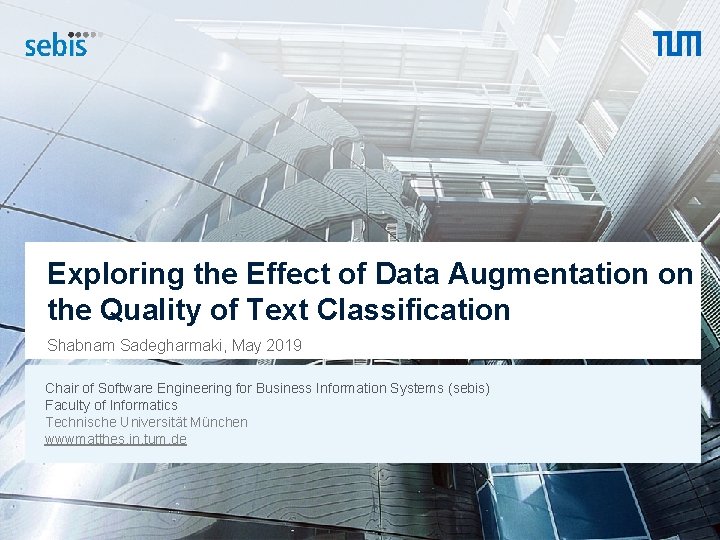 sebis

TUM

Exploring the Effect of Data Augmentation on the Quality of Text Classification

Shabnam Sadegharmaki, May 2019

Chair of Software Engineering for Business Information Systems (sebis)
Faculty of Informatics
Technische Universität München
wwwmatthes.in.tum.de